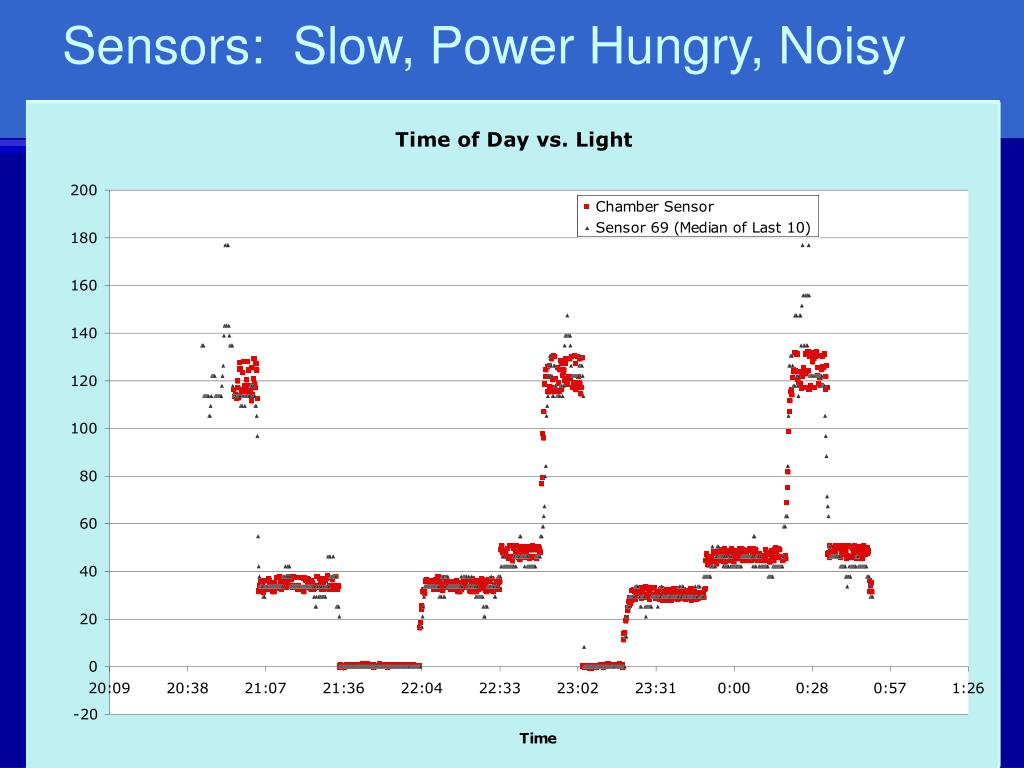 Sensors: Slow, Power Hungry, Noisy

Time of Day vs. Light

Chamber Sensor
Sensor 69 (Median of Last 10)

200
180
160
140
120
100
80
60
40
20
0
-20

20:09 20:38 21:07 21:36 22:04 22:33 23:02 23:31 0:00 0:28 0:57 1:26

Time